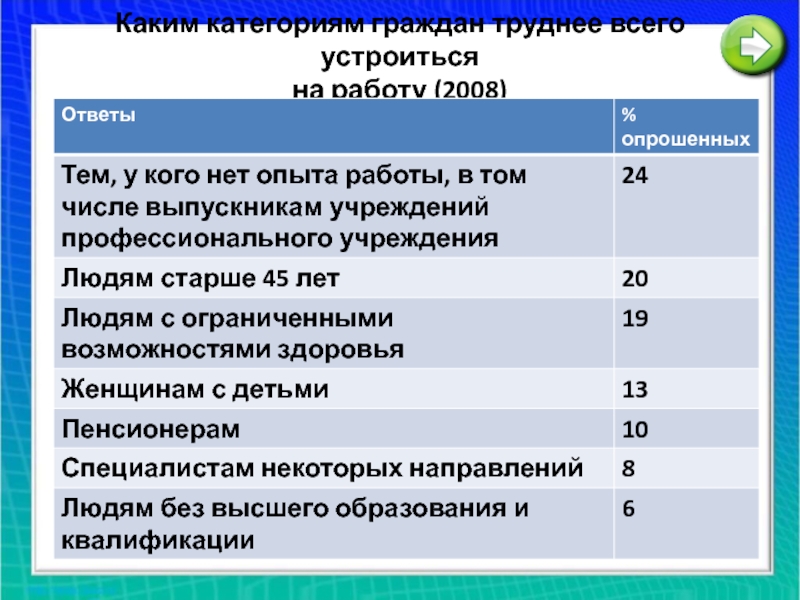 Каким категориям граждан труднее всего устроиться
на работу (2008)

| Ответы | % опрошенных |
|---|---|
| Тем, у кого нет опыта работы, в том числе выпускникам учреждений профессионального учреждения | 24 |
| Людям старше 45 лет | 20 |
| Людям с ограниченными возможностями здоровья | 19 |
| Женщинам с детьми | 13 |
| Пенсионерам | 10 |
| Специалистам некоторых направлений | 8 |
| Людям без высшего образования и квалификации | 6 |